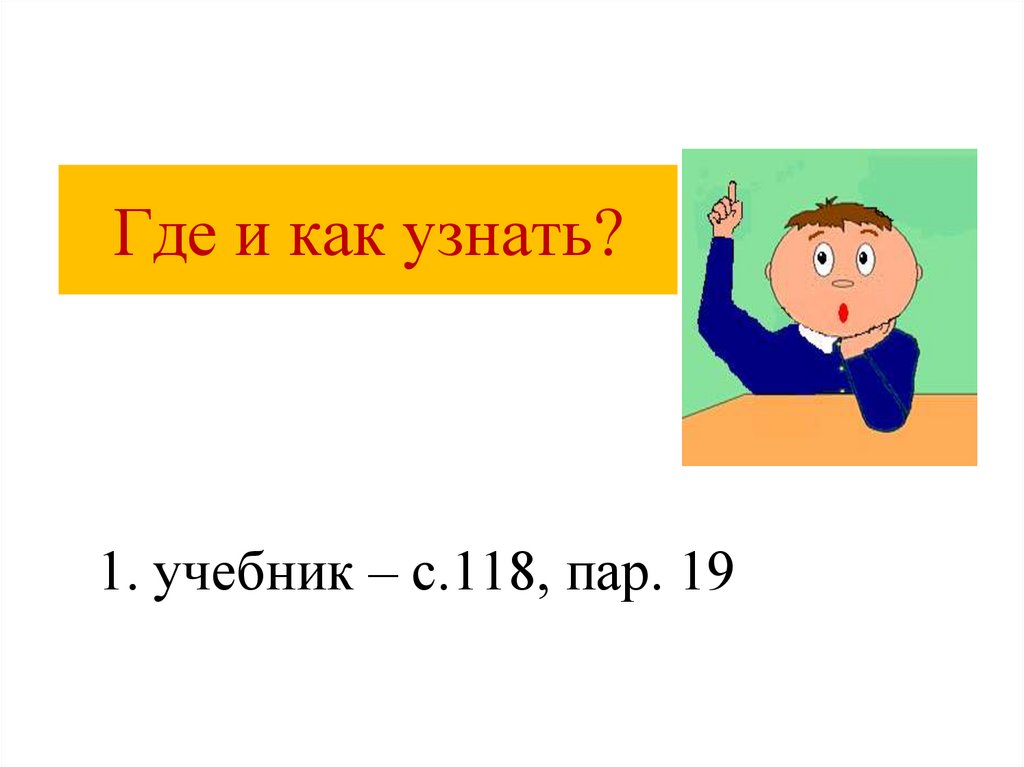 Где и как узнать?

1. учебник – с.118, пар. 19